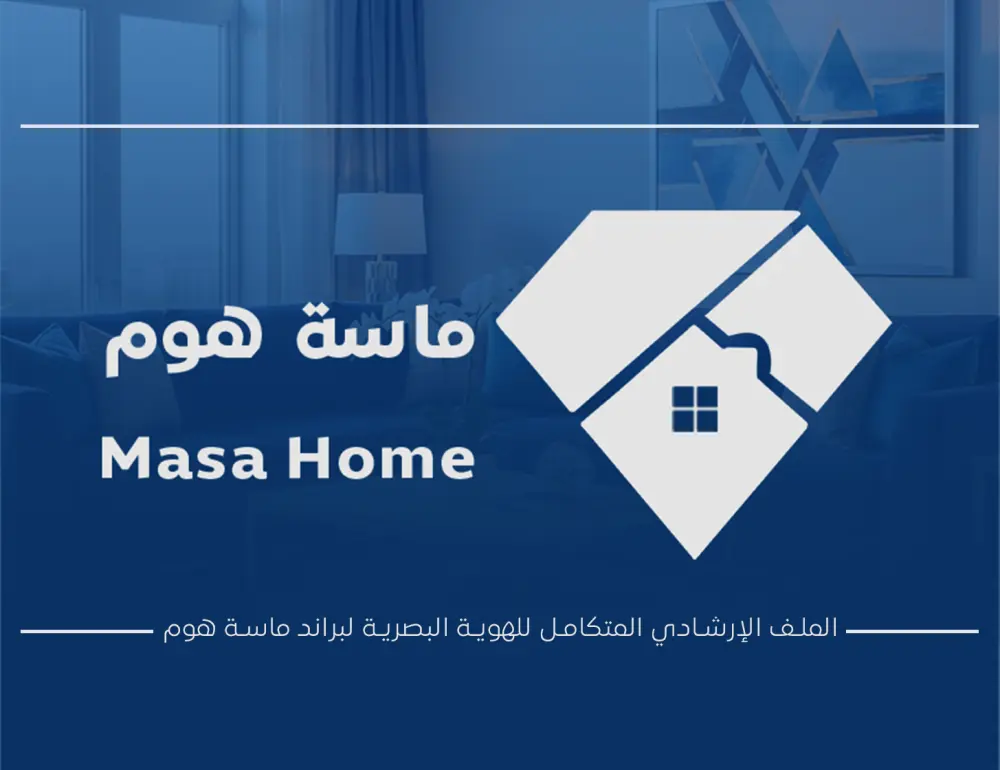 ماسة هوم

Masa Home

الملف الإرشادي المتكامل للهوية البصرية لبراند ماسة هوم